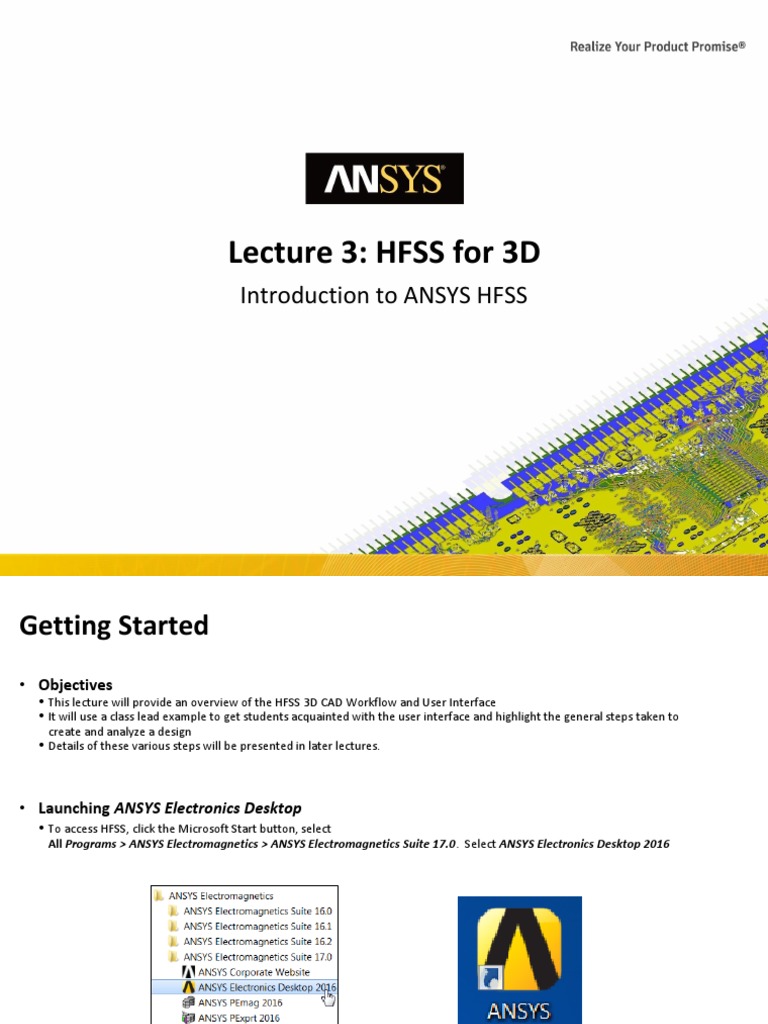 Realize Your Product Promise®

ANSYS

Lecture 3: HFSS for 3D

Introduction to ANSYS HFSS

Getting Started

• Objectives
• This lecture will provide an overview of the HFSS 3D CAD Workflow and User Interface
• It will use a class lead example to get students acquainted with the user interface and highlight the general steps taken to create and analyze a design
• Details of these various steps will be presented in later lectures.

• Launching ANSYS Electronics Desktop
• To access HFSS, click the Microsoft Start button, select All Programs > ANSYS Electromagnetics > ANSYS Electromagnetics Suite 17.0. Select ANSYS Electronics Desktop 2016

ANSYS Electromagnetics
ANSYS Electromagnetics Suite 16.0
ANSYS Electromagnetics Suite 16.1
ANSYS Electromagnetics Suite 16.2
ANSYS Electromagnetics Suite 17.0
ANSYS Corporate Website
ANSYS Electronics Desktop 2016
ANSYS PEmag 2016
ANSYS PExprt 2016

ANSYS